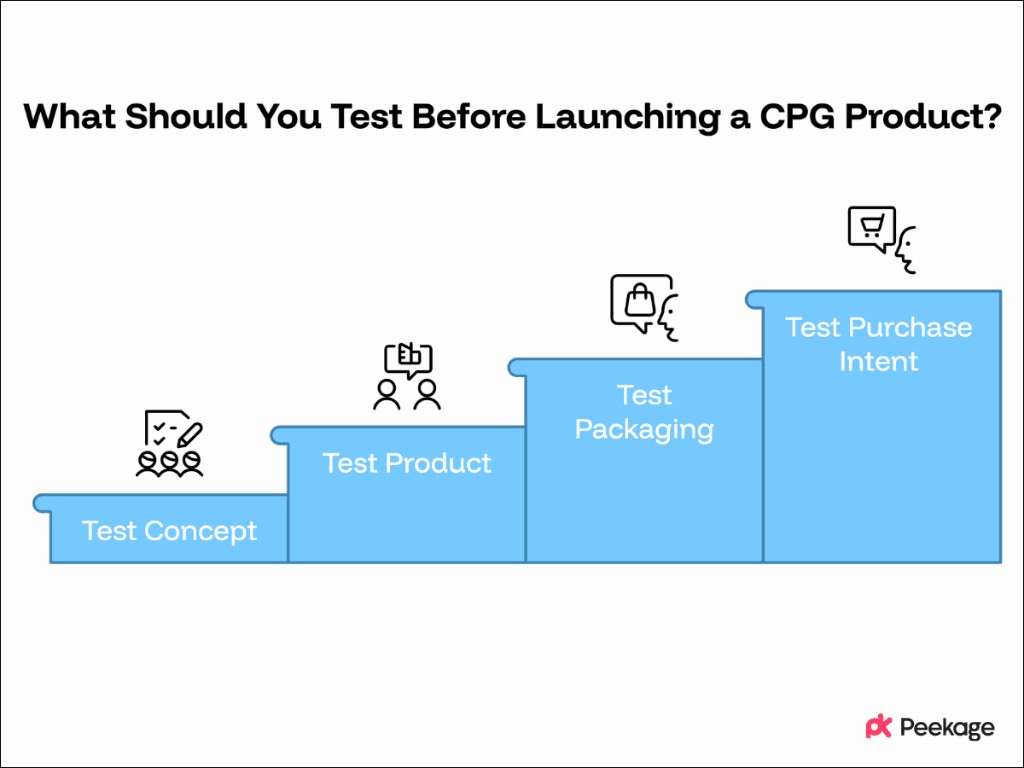 What Should You Test Before Launching a CPG Product?

Test Concept

Test Product

Test Packaging

Test Purchase Intent

Peekage